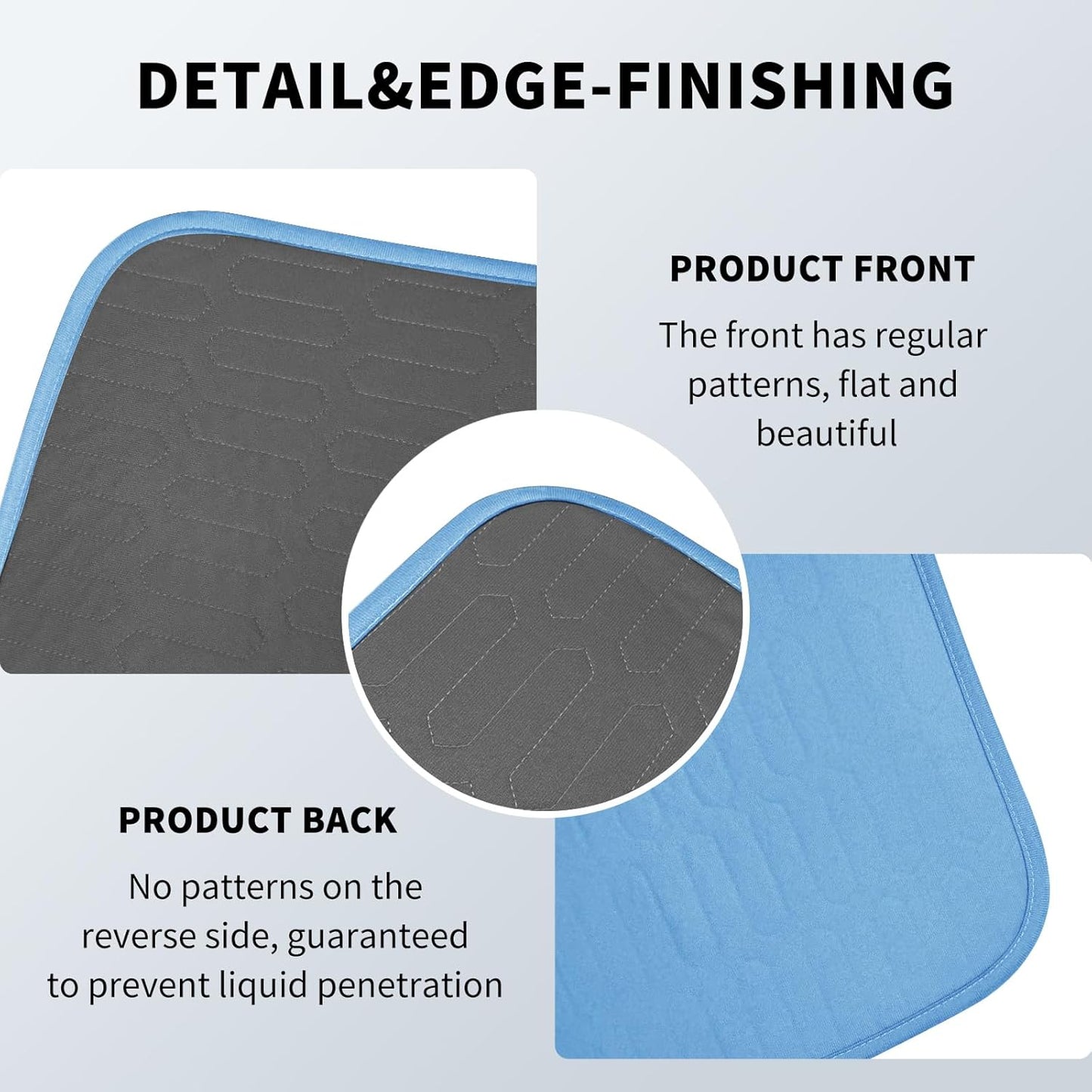 DETAIL&EDGE-FINISHING

PRODUCT FRONT

The front has regular patterns, flat and beautiful

PRODUCT BACK

No patterns on the reverse side, guaranteed to prevent liquid penetration